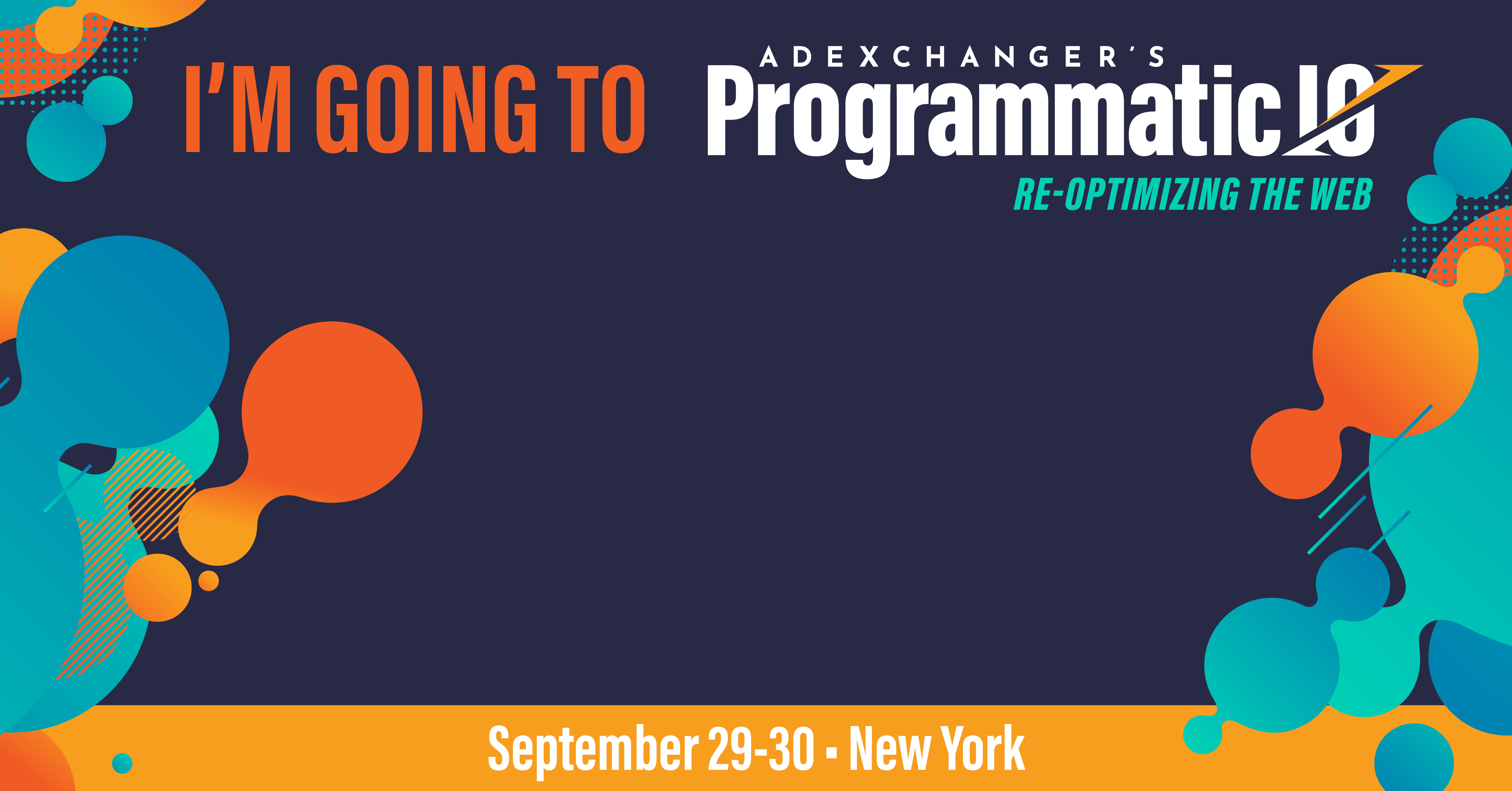 I'M GOING TO

ADEXCHANGER'S
Programmatic IO
RE-OPTIMIZING THE WEB

September 29-30 ▪ New York